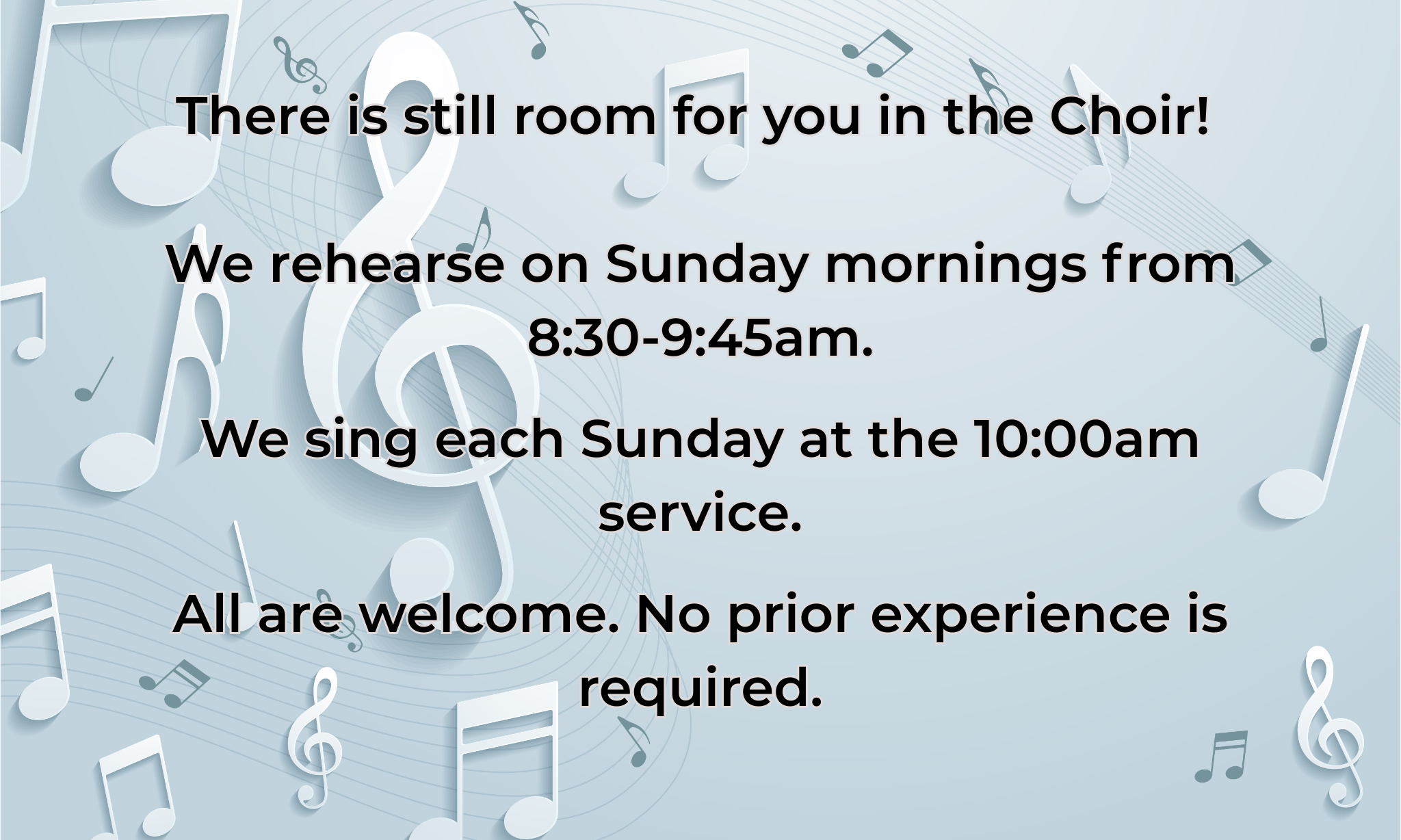 There is still room for you in the Choir!

We rehearse on Sunday mornings from 8:30-9:45am.

We sing each Sunday at the 10:00am service.

All are welcome. No prior experience is required.